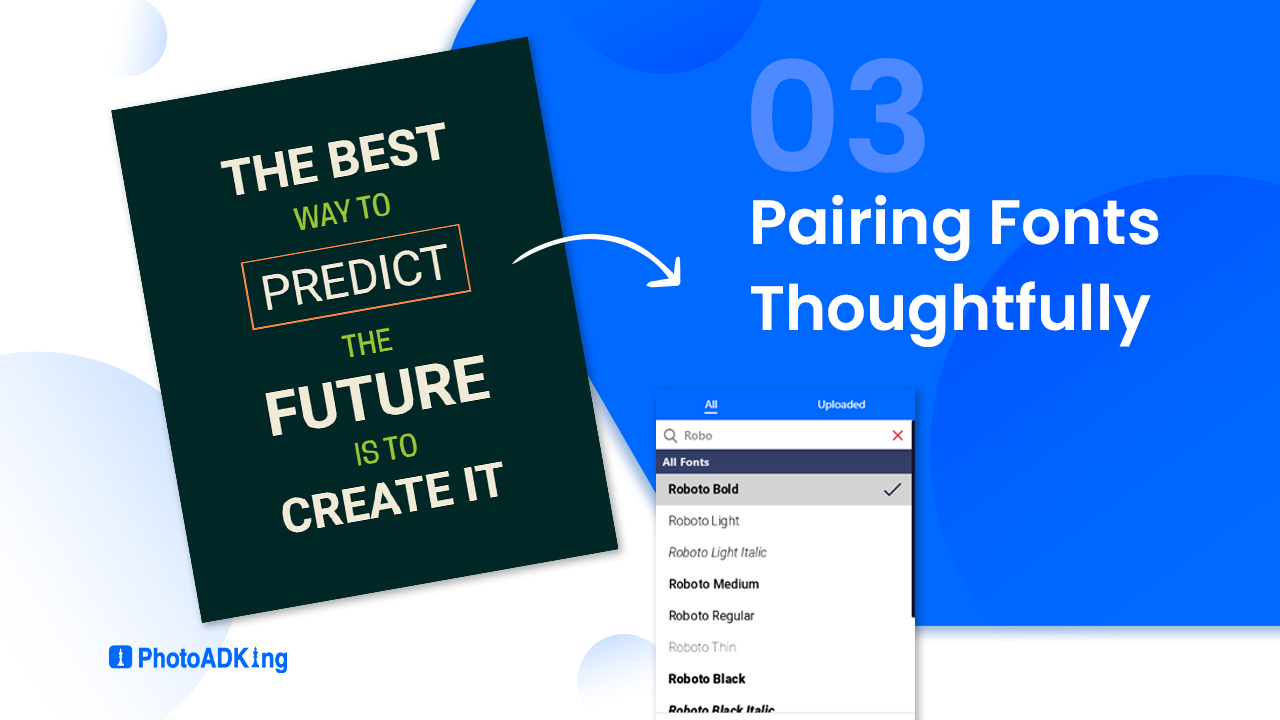 THE BEST
WAY TO
PREDICT
THE
FUTURE
IS TO
CREATE IT

03
Pairing Fonts Thoughtfully

All
Uploaded
Robo
All Fonts
Roboto Bold
Roboto Light
Roboto Light Italic
Roboto Medium
Roboto Regular
Roboto Thin
Roboto Black
Roboto Black Italic

PhotoADKing